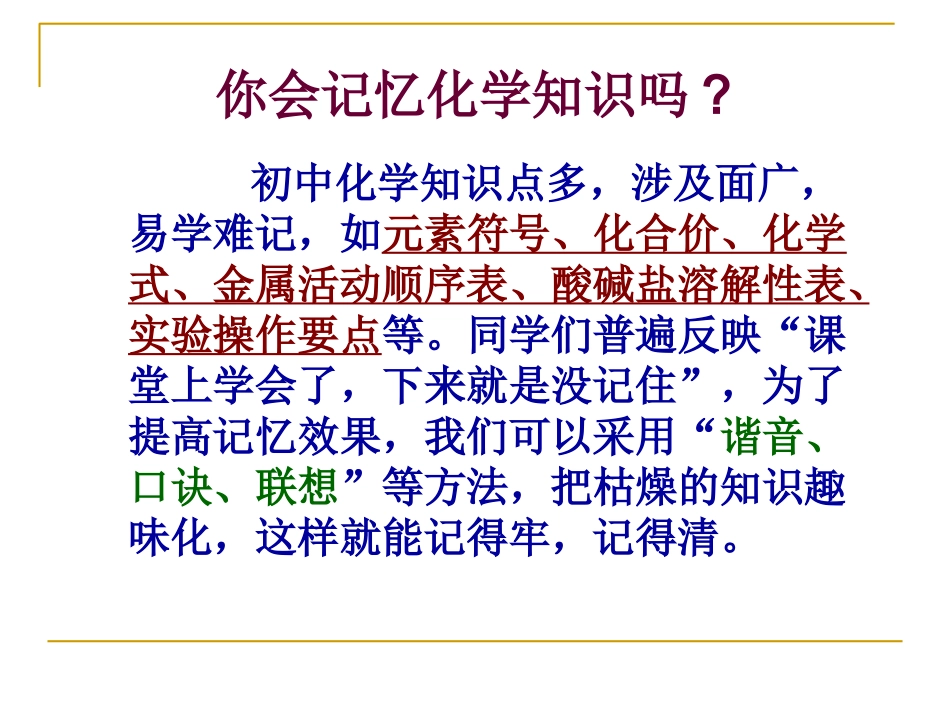 你会记忆化学知识吗？

初中化学知识点多，涉及面广，易学难记，如元素符号、化合价、化学式、金属活动顺序表、酸碱盐溶解性表、实验操作要点等。同学们普遍反映“课堂上学会了，下来就是没记住”，为了提高记忆效果，我们可以采用“谐音、口诀、联想”等方法，把枯燥的知识趣味化，这样就能记得牢，记得清。